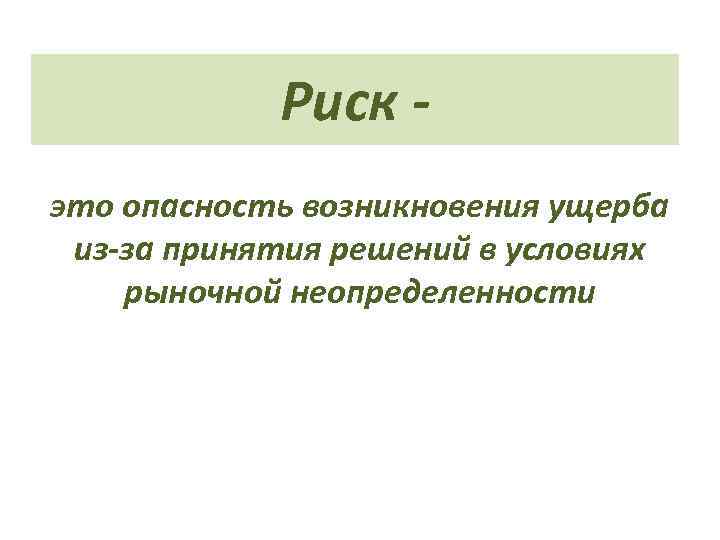 Риск -

это опасность возникновения ущерба из-за принятия решений в условиях рыночной неопределенности